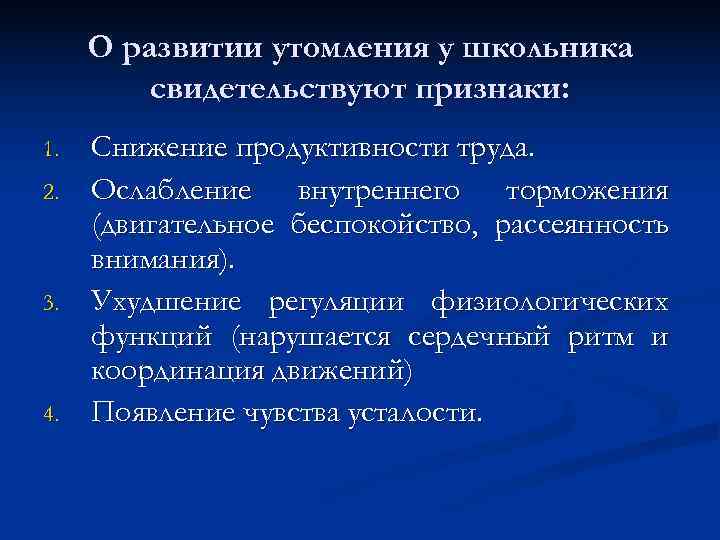 О развитии утомления у школьника свидетельствуют признаки:

1. Снижение продуктивности труда.
2. Ослабление внутреннего торможения (двигательное беспокойство, рассеянность внимания).
3. Ухудшение регуляции физиологических функций (нарушается сердечный ритм и координация движений)
4. Появление чувства усталости.